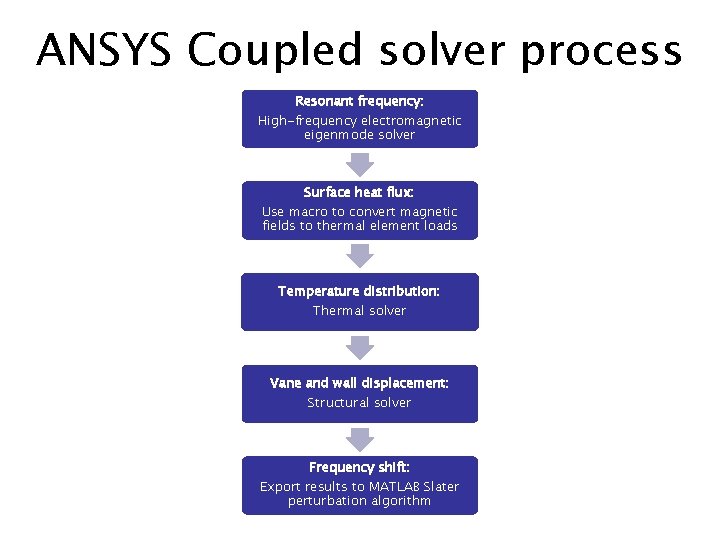 ANSYS Coupled solver process

Resonant frequency:
High-frequency electromagnetic eigenmode solver

Surface heat flux:
Use macro to convert magnetic fields to thermal element loads

Temperature distribution:
Thermal solver

Vane and wall displacement:
Structural solver

Frequency shift:
Export results to MATLAB Slater perturbation algorithm